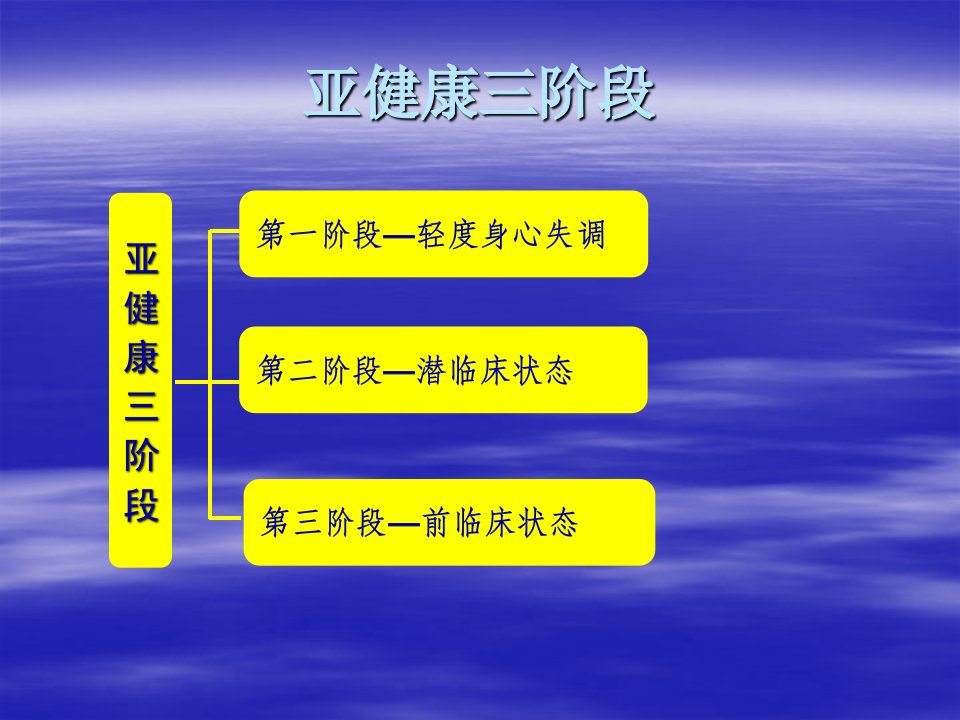 亚健康三阶段

亚健康三阶段

第一阶段—轻度身心失调

第二阶段—潜临床状态

第三阶段—前临床状态